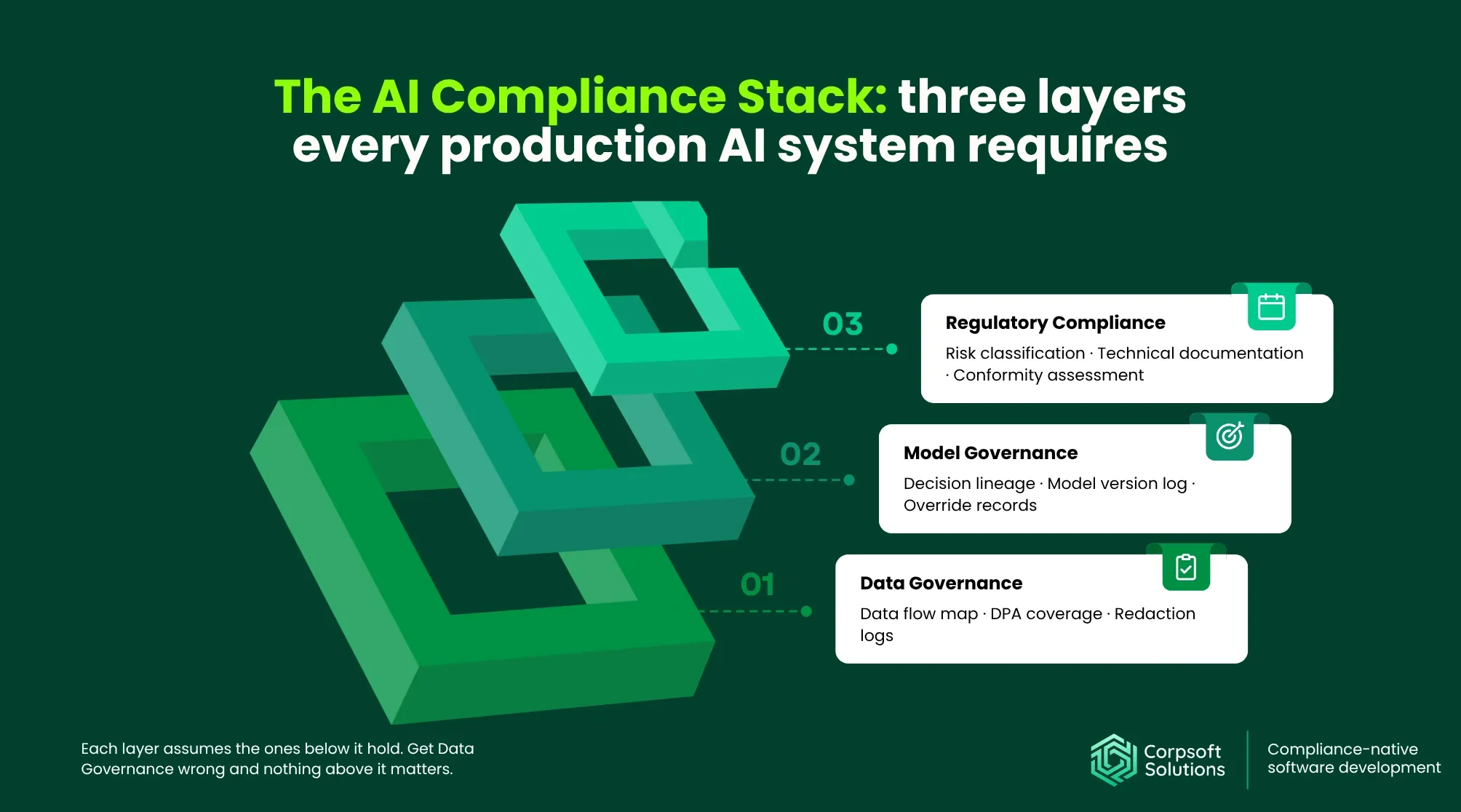 The AI Compliance Stack: three layers every production AI system requires

03

Regulatory Compliance

Risk classification · Technical documentation · Conformity assessment

02

Model Governance

Decision lineage · Model version log · Override records

01

Data Governance

Data flow map · DPA coverage · Redaction logs

Each layer assumes the ones below it hold. Get Data Governance wrong and nothing above it matters.

Corpsoft Solutions

Compliance-native software development